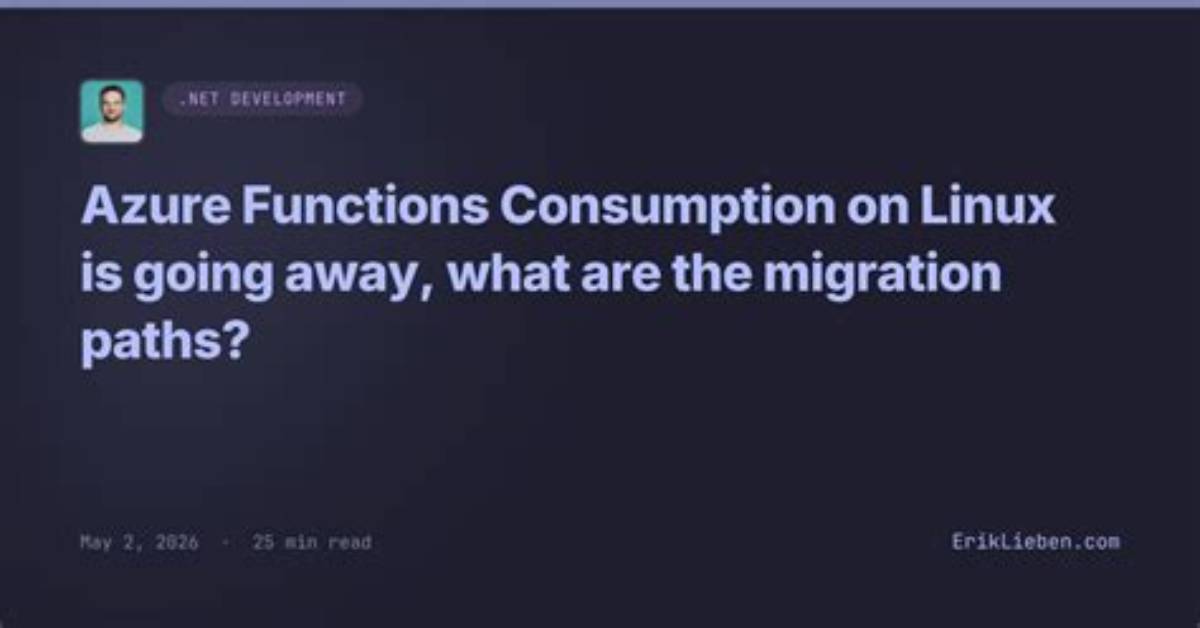 .NET DEVELOPMENT

Azure Functions Consumption on Linux is going away, what are the migration paths?

May 2, 2026 · 25 min read

ErikLieben.com